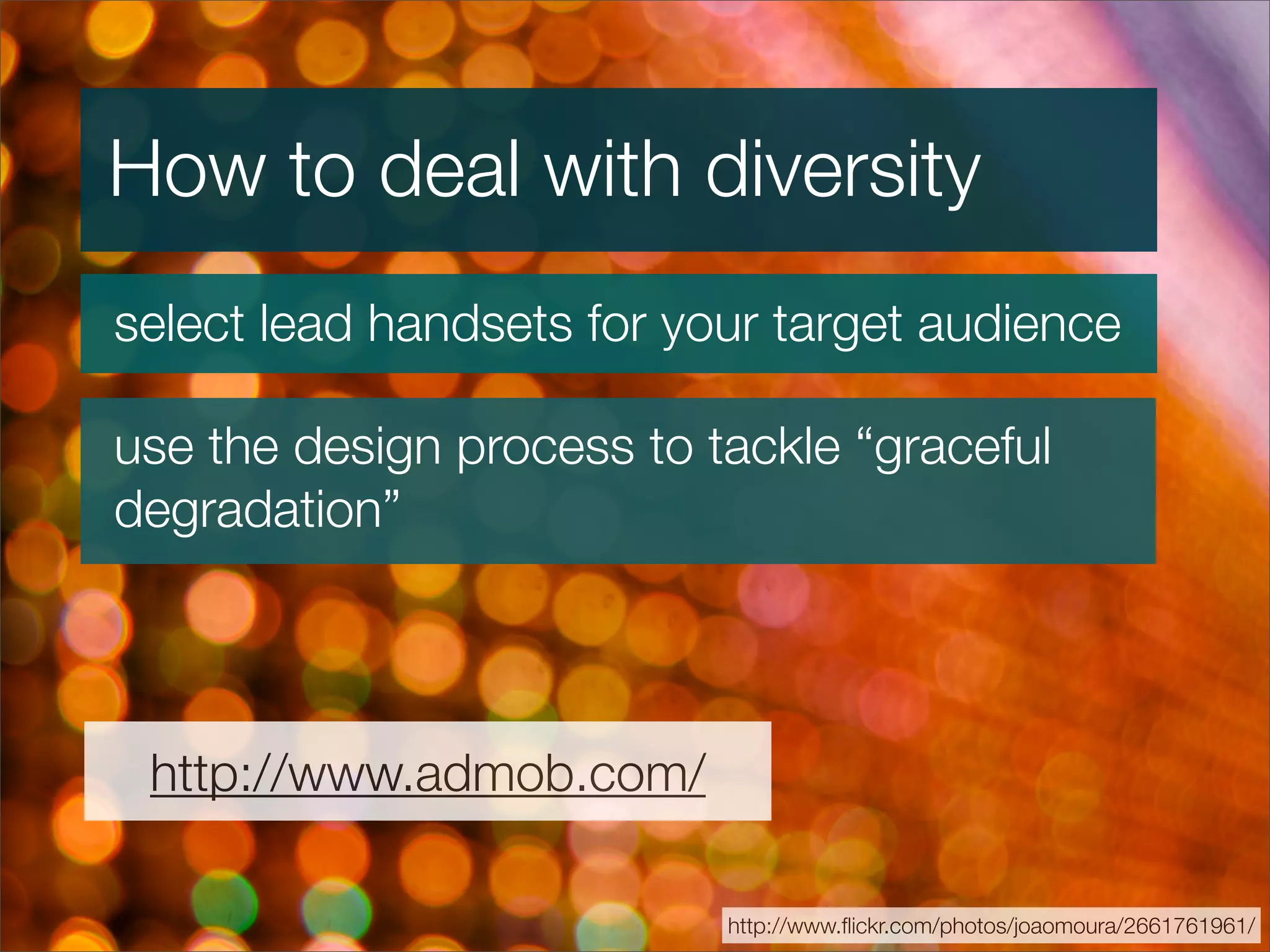 How to deal with diversity

select lead handsets for your target audience

use the design process to tackle “graceful degradation”

http://www.admob.com/

http://www.flickr.com/photos/joaomoura/2661761961/